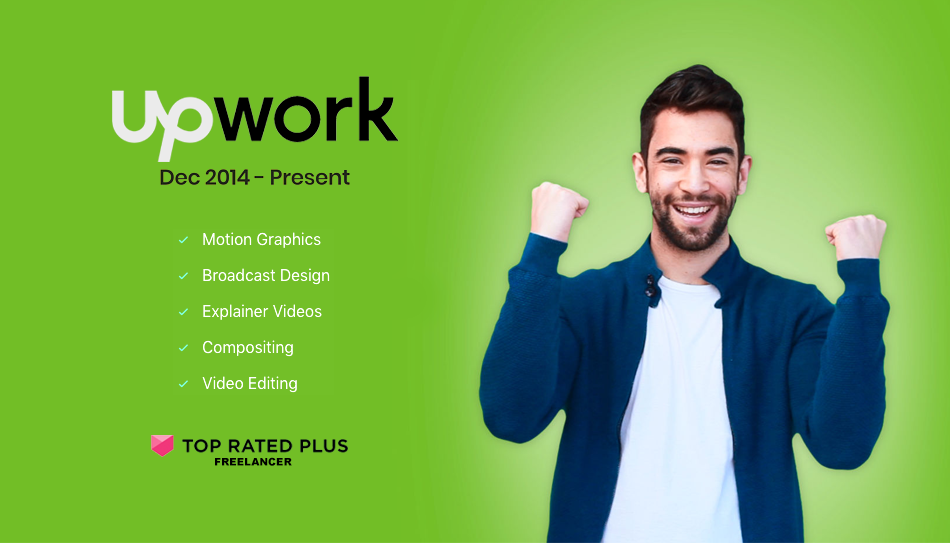 upwork
Dec 2014 - Present

✓ Motion Graphics
✓ Broadcast Design
✓ Explainer Videos
✓ Compositing
✓ Video Editing

TOP RATED PLUS
FREELANCER